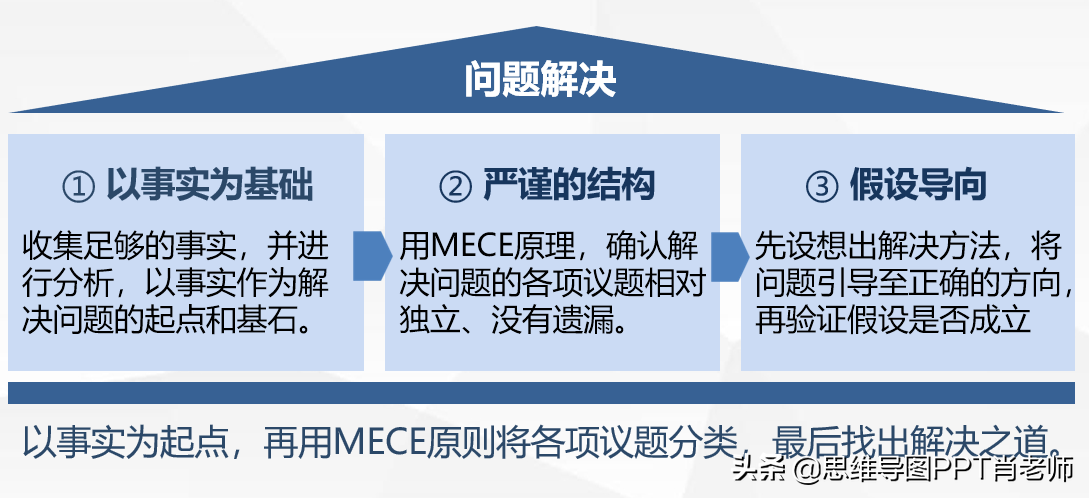 问题解决

① 以事实为基础

收集足够的事实，并进行分析，以事实作为解决问题的起点和基石。

② 严谨的结构

用MECE原理，确认解决问题的各项议题相对独立、没有遗漏。

③ 假设导向

先设想出解决方法，将问题引导至正确的方向，再验证假设是否成立

以事实为起点，再用MECE原则将各项议题分类，最后找出解决之道。

头条 @思维导图PPT肖老师